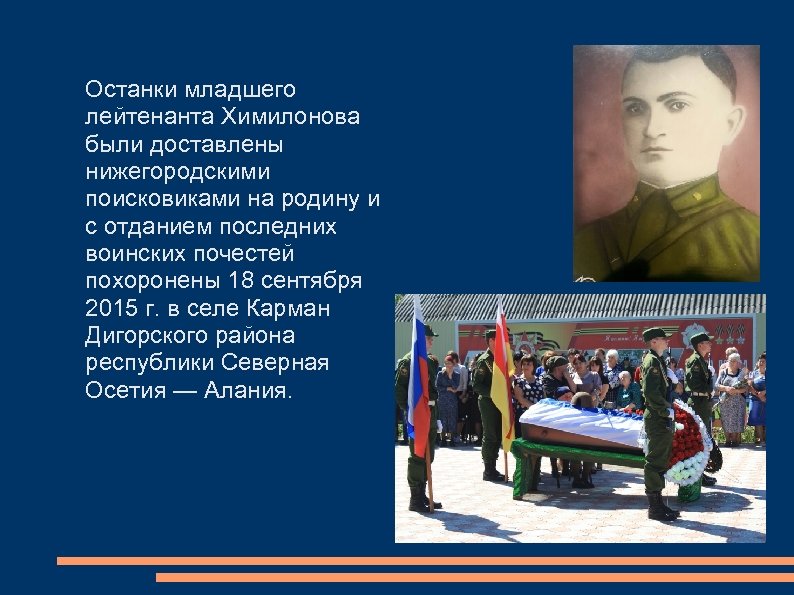 Останки младшего лейтенанта Химилонова были доставлены нижегородскими поисковиками на родину и с отданием последних воинских почестей похоронены 18 сентября 2015 г. в селе Карман Дигорского района республики Северная Осетия — Алания.